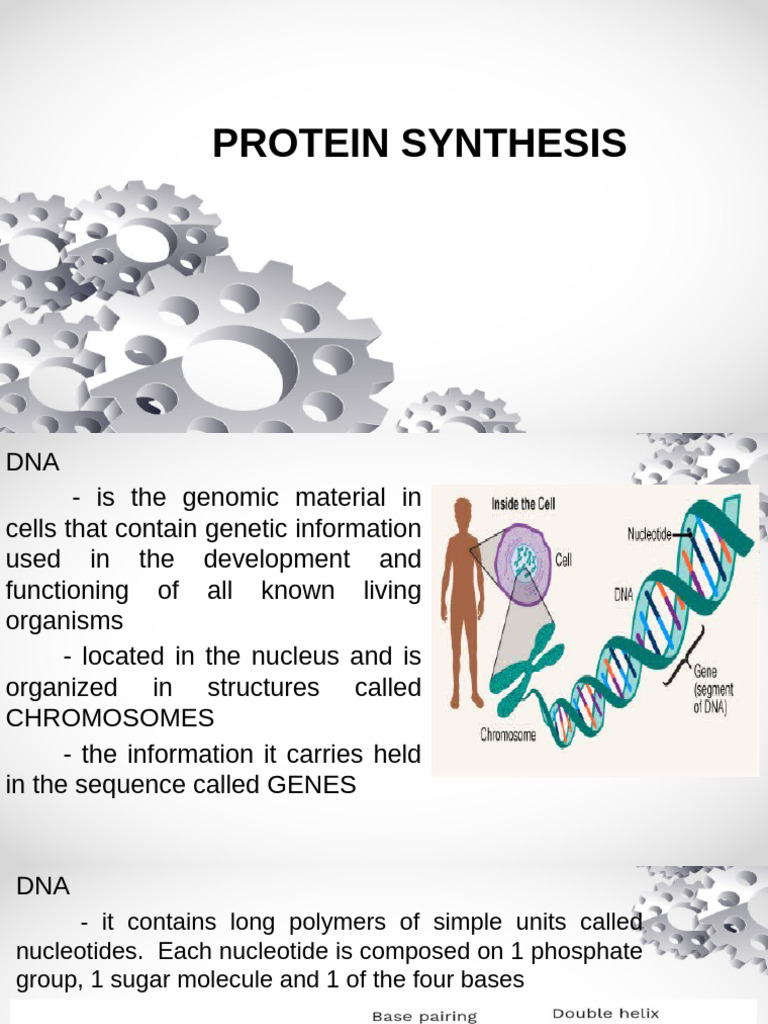 PROTEIN SYNTHESIS

DNA

- is the genomic material in cells that contain genetic information used in the development and functioning of all known living organisms

- located in the nucleus and is organized in structures called CHROMOSOMES

- the information it carries held in the sequence called GENES

Inside the Cell

Cell

Nucleotide

DNA

Gene (segment of DNA)

Chromosome

DNA

- it contains long polymers of simple units called nucleotides. Each nucleotide is composed on 1 phosphate group, 1 sugar molecule and 1 of the four bases

Base pairing

Double helix